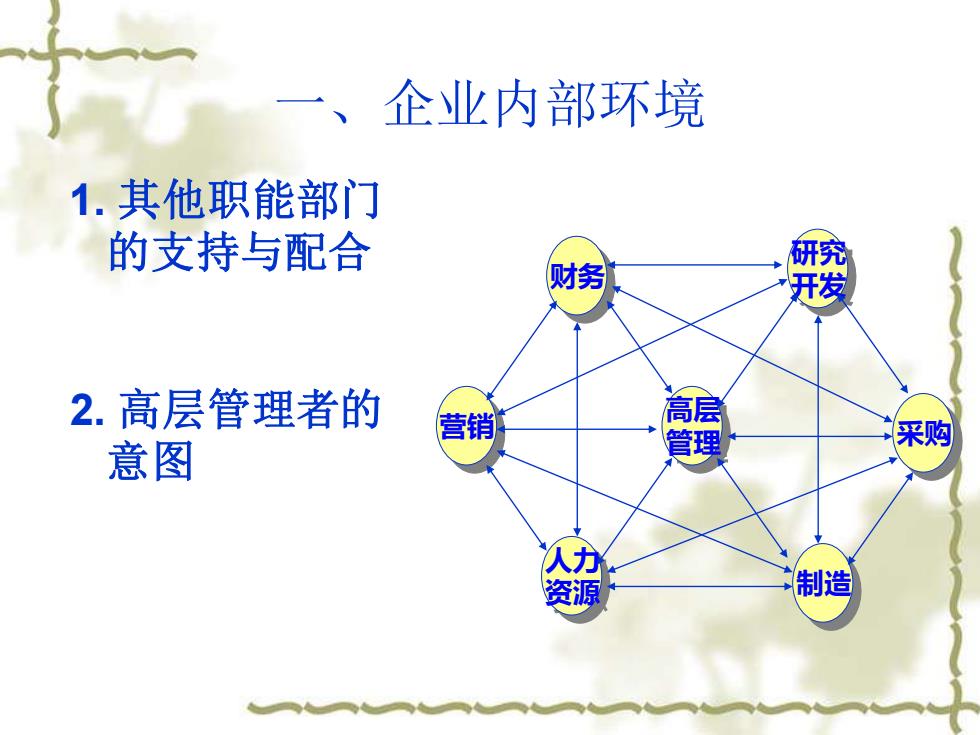 一、企业内部环境

1. 其他职能部门的支持与配合

2. 高层管理者的意图

财务
研究开发
营销
高层管理
采购
人力资源
制造